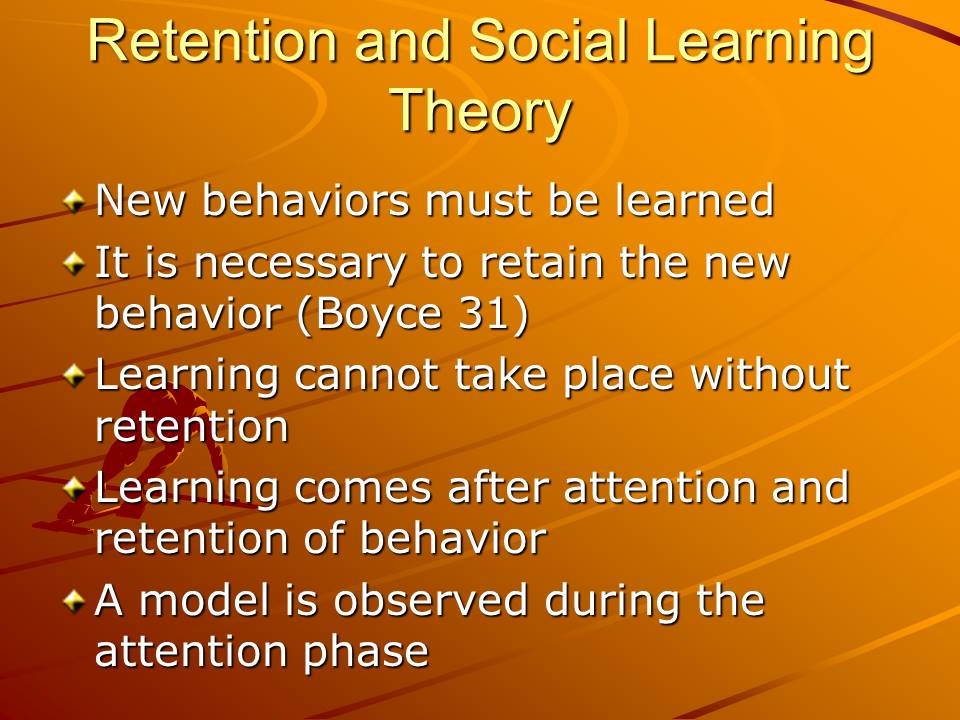 Retention and Social Learning Theory

New behaviors must be learned

It is necessary to retain the new behavior (Boyce 31)

Learning cannot take place without retention

Learning comes after attention and retention of behavior

A model is observed during the attention phase